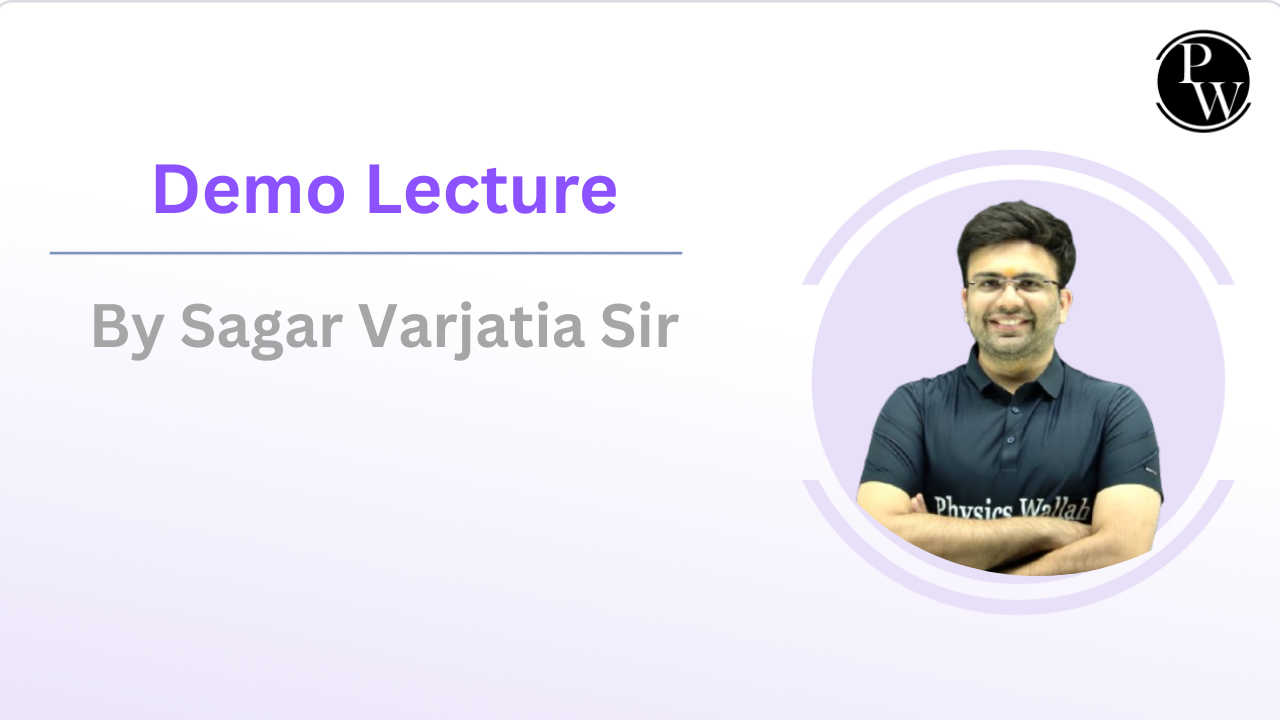 PW

Demo Lecture

By Sagar Varjatia Sir

Physics Wallah